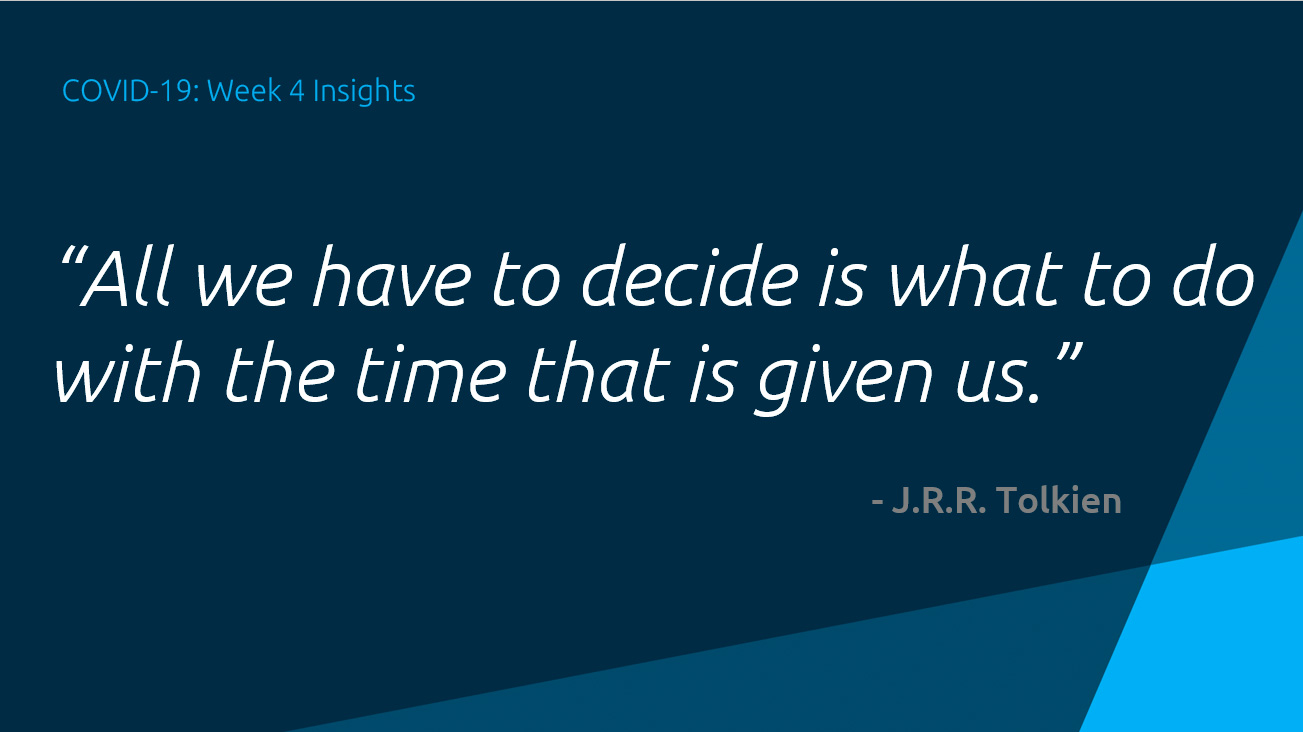 COVID-19: Week 4 Insights

“All we have to decide is what to do with the time that is given us.”

- J.R.R. Tolkien